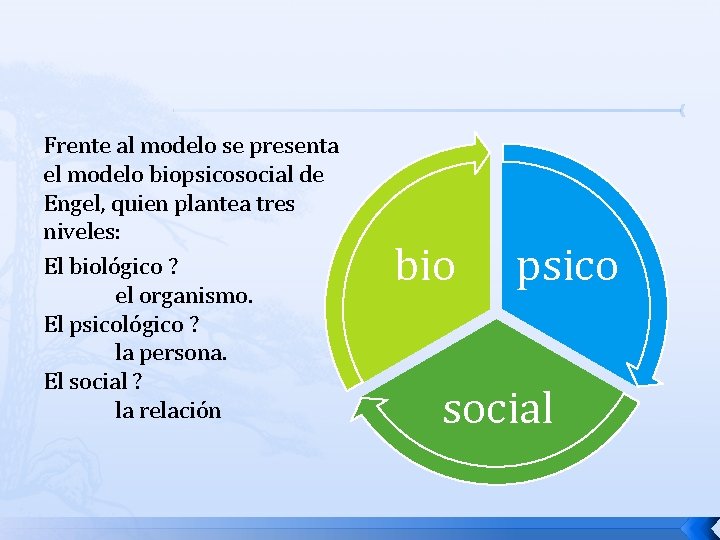 Frente al modelo se presenta el modelo biopsicosocial de Engel, quien plantea tres niveles:

El biológico ?
el organismo.
El psicológico ?
la persona.
El social ?
la relación

bio
psico
social